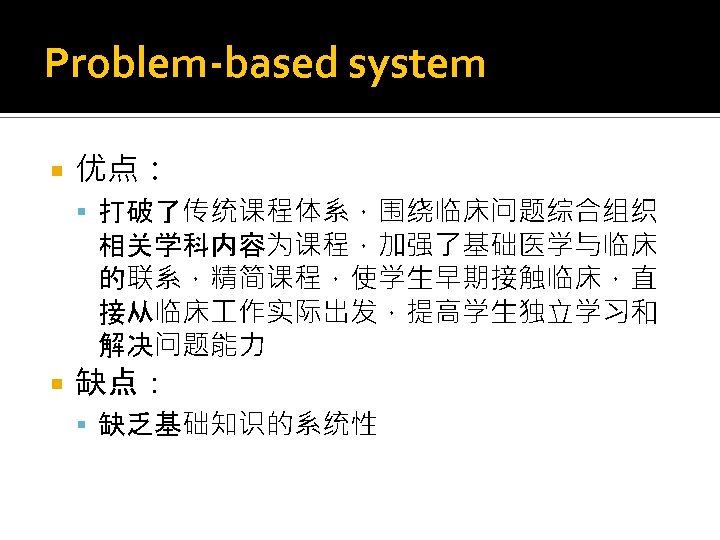 Problem-based system

优点：

打破了传统课程体系，围绕临床问题综合组织相关学科内容为课程，加强了基础医学与临床的联系，精简课程，使学生早期接触临床，直接从临床工作实际出发，提高学生独立学习和解决问题能力

缺点：

缺乏基础知识的系统性